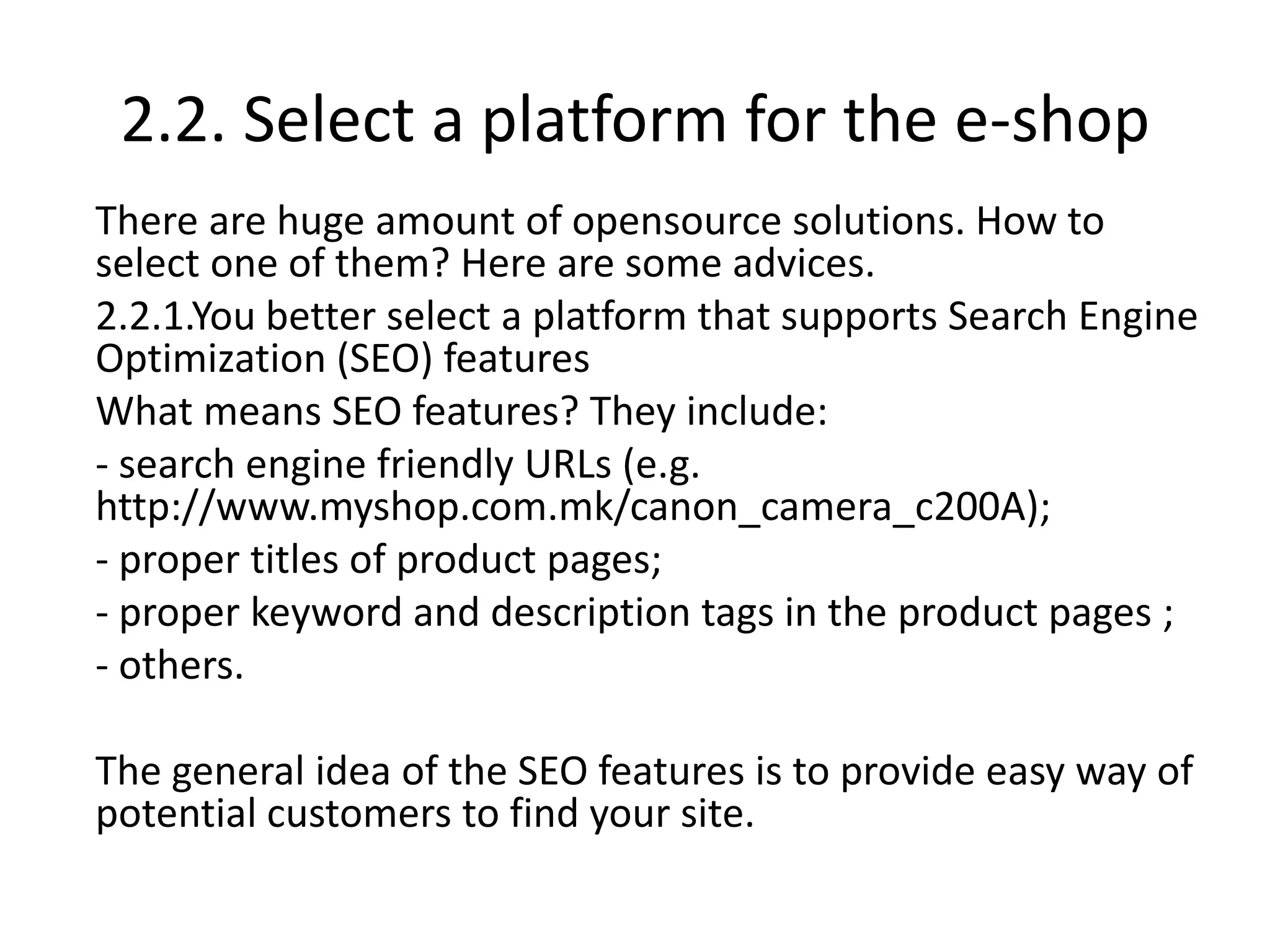 2.2. Select a platform for the e-shop

There are huge amount of opensource solutions. How to select one of them? Here are some advices.

2.2.1.You better select a platform that supports Search Engine Optimization (SEO) features

What means SEO features? They include:

- search engine friendly URLs (e.g. http://www.myshop.com.mk/canon_camera_c200A);

- proper titles of product pages;

- proper keyword and description tags in the product pages ;

- others.

The general idea of the SEO features is to provide easy way of potential customers to find your site.